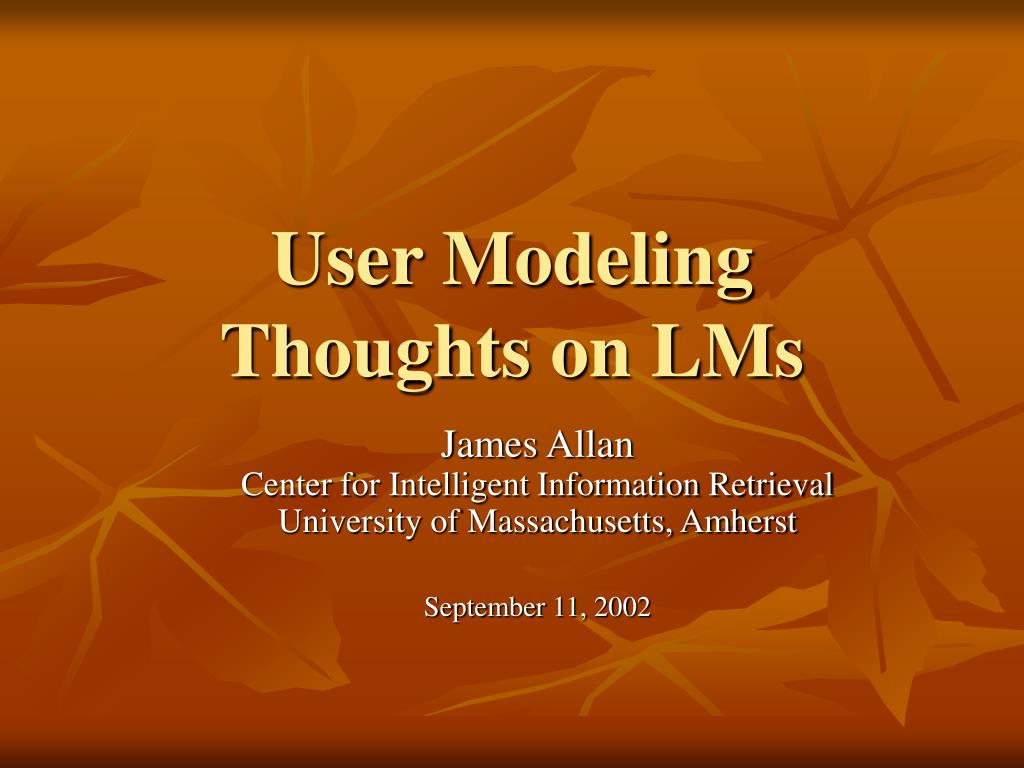 User Modeling
Thoughts on LMs

James Allan
Center for Intelligent Information Retrieval
University of Massachusetts, Amherst

September 11, 2002